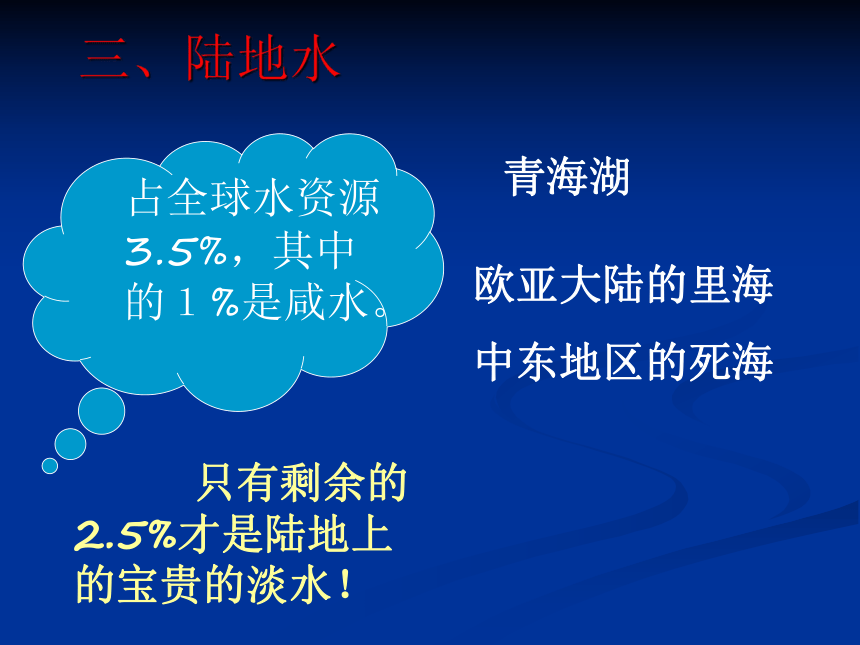 三、陆地水

占全球水资源3.5%，其中的１%是咸水。

青海湖

欧亚大陆的里海

中东地区的死海

只有剩余的2.5%才是陆地上的宝贵的淡水！